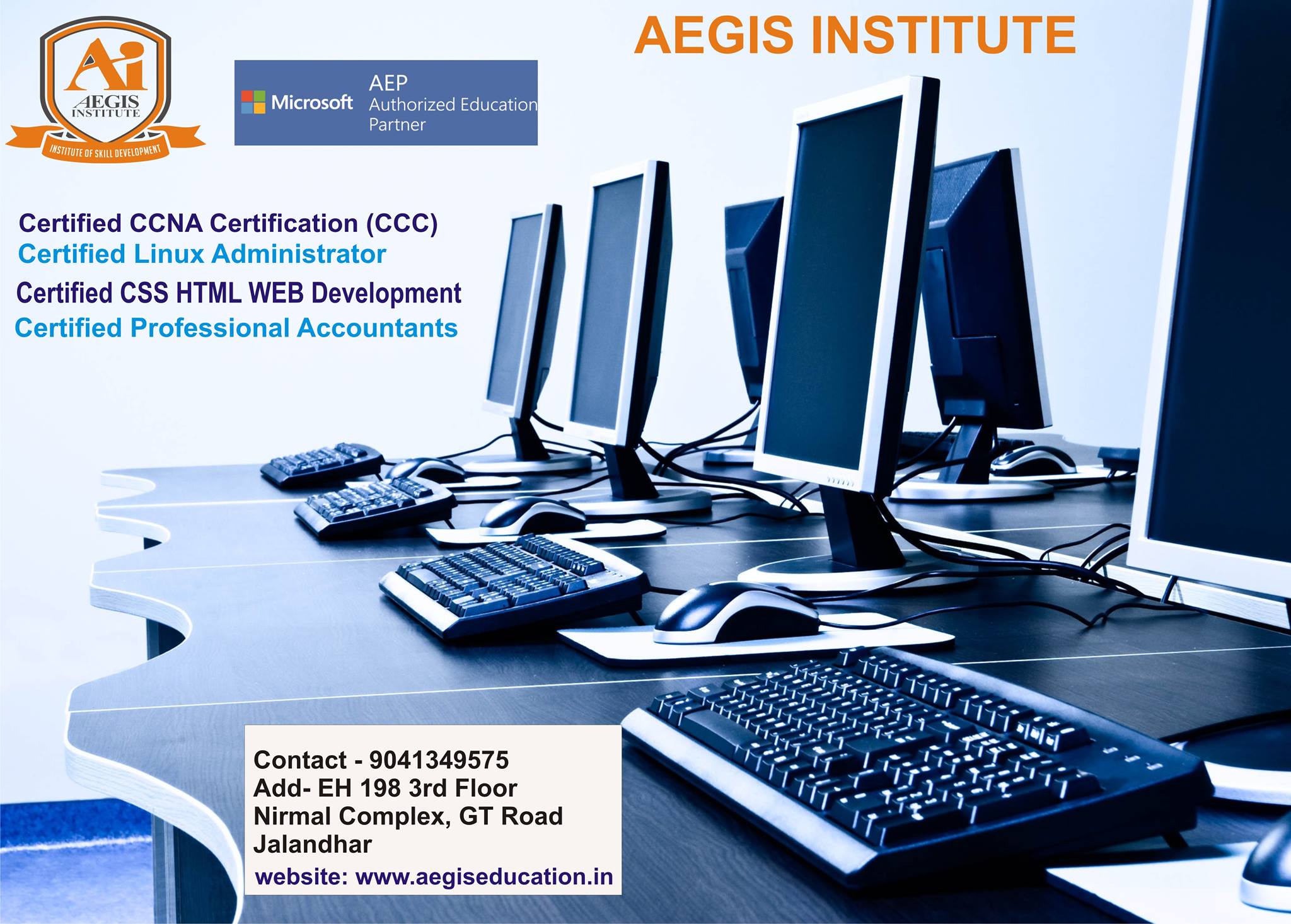 Ai
AEGIS INSTITUTE
INSTITUTE OF SKILL DEVELOPMENT

Microsoft AEP Authorized Education Partner

AEGIS INSTITUTE

Certified CCNA Certification (CCC)
Certified Linux Administrator
Certified CSS HTML WEB Development
Certified Professional Accountants

Contact - 9041349575
Add- EH 198 3rd Floor Nirmal Complex, GT Road Jalandhar
website: www.aegiseducation.in